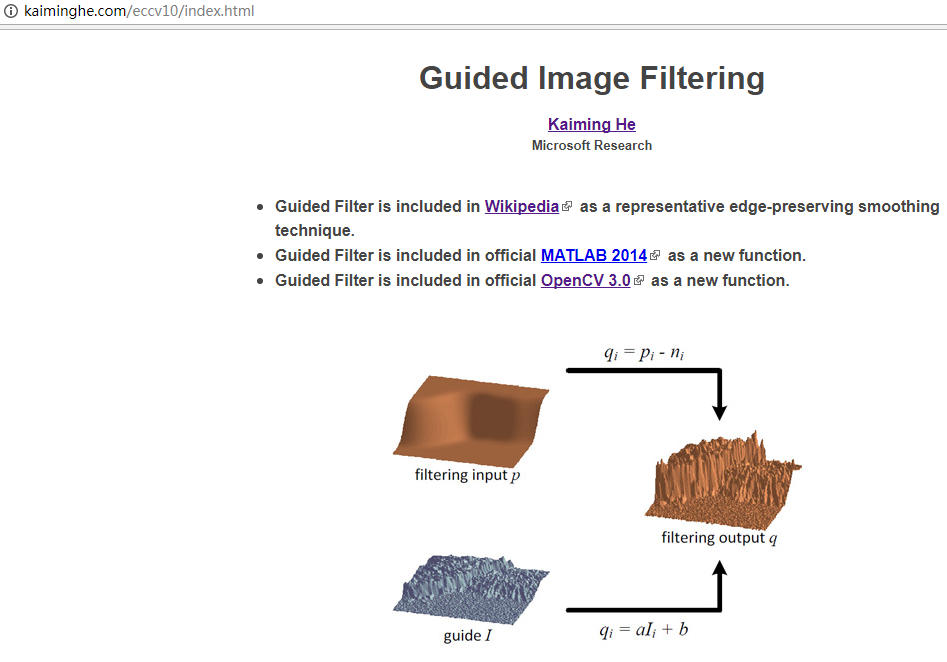 kaiminghe.com/eccv10/index.html

Guided Image Filtering

Kaiming He
Microsoft Research

- Guided Filter is included in Wikipedia as a representative edge-preserving smoothing technique.
- Guided Filter is included in official MATLAB 2014 as a new function.
- Guided Filter is included in official OpenCV 3.0 as a new function.

$q_i = p_i - n_i$

filtering input $p$

filtering output $q$

guide $I$

$q_i = aI_i + b$